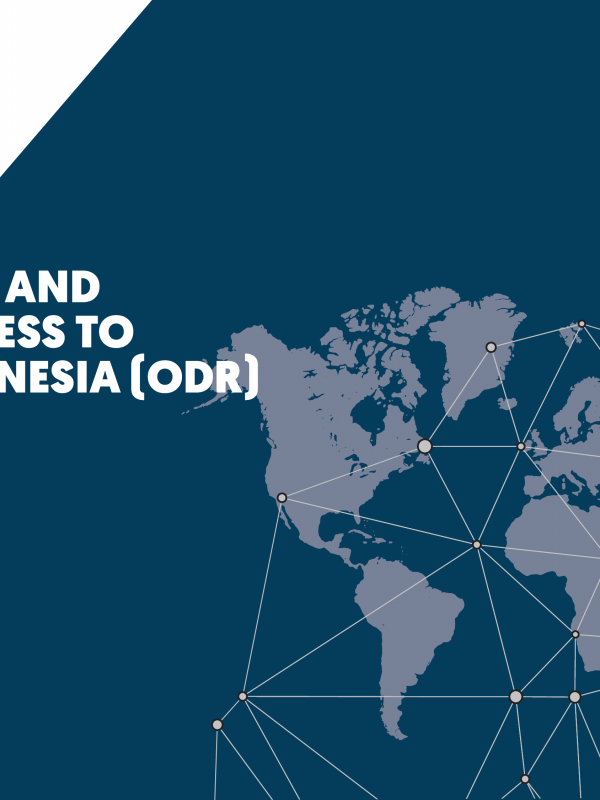 AND
ESS TO
NESIA (ODR)